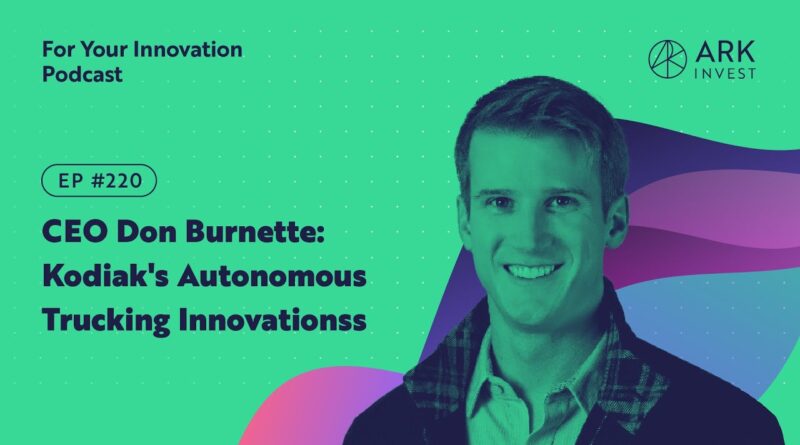 For Your Innovation Podcast

ARK INVEST

EP #220

CEO Don Burnette: Kodiak's Autonomous Trucking Innovationss